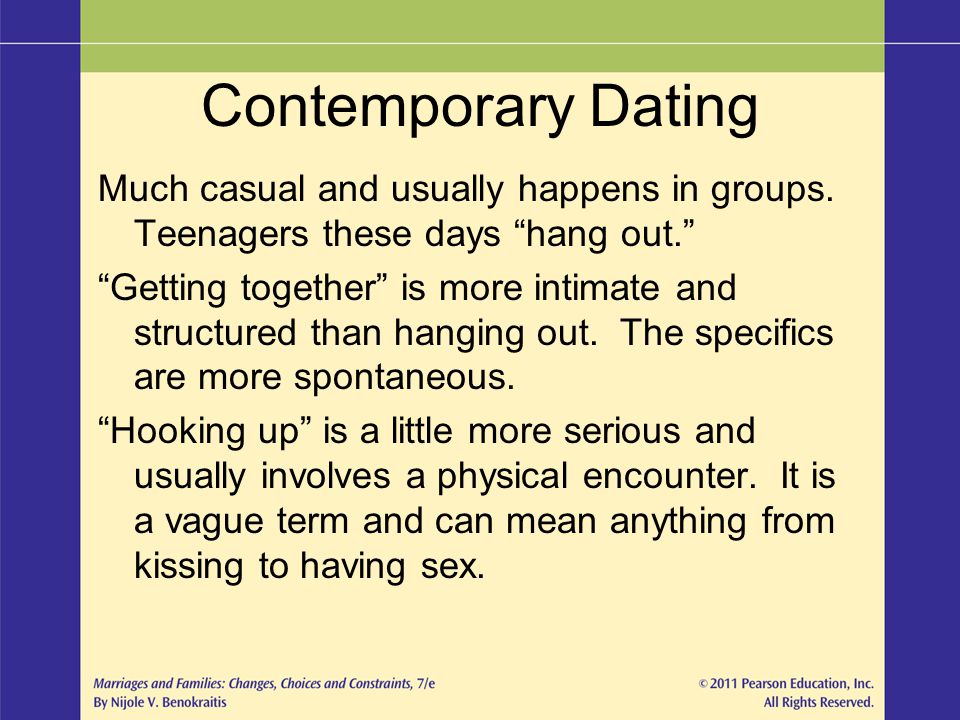 Contemporary Dating

Much casual and usually happens in groups. Teenagers these days “hang out.”

“Getting together” is more intimate and structured than hanging out. The specifics are more spontaneous.

“Hooking up” is a little more serious and usually involves a physical encounter. It is a vague term and can mean anything from kissing to having sex.

Marriages and Families: Changes, Choices and Constraints, 7/e
By Nijole V. Benokraitis

© 2011 Pearson Education, Inc.
All Rights Reserved.